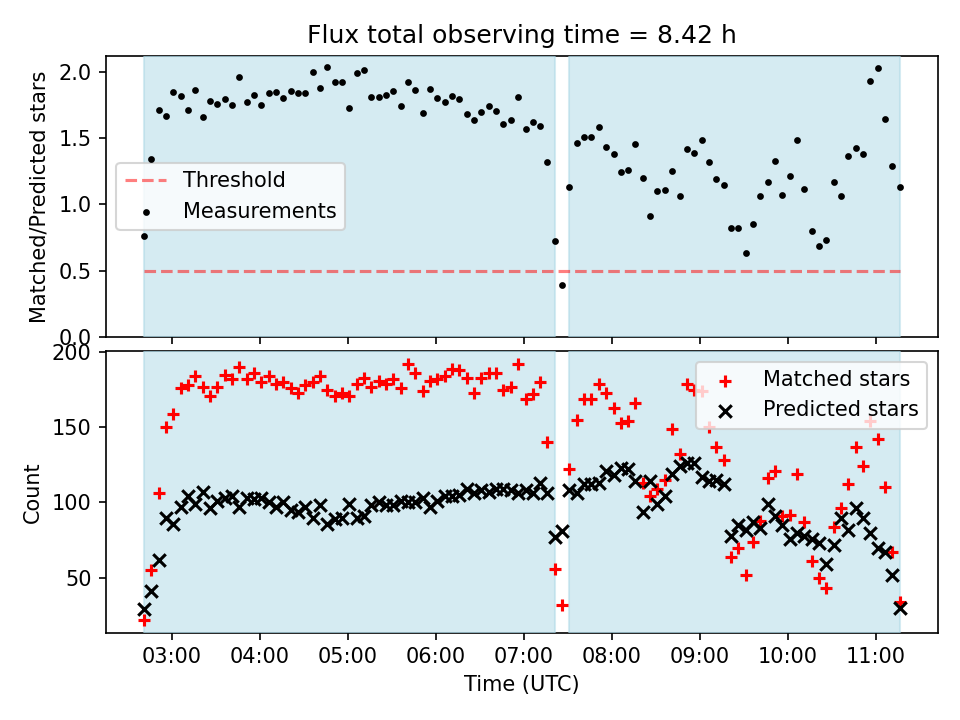 Flux total observing time = 8.42 h

Matched/Predicted stars

2.0
1.5
1.0
0.5
0.0

Threshold
Measurements

Count

200
150
100
50

Matched stars
Predicted stars

03:00
04:00
05:00
06:00
07:00
08:00
09:00
10:00
11:00

Time (UTC)